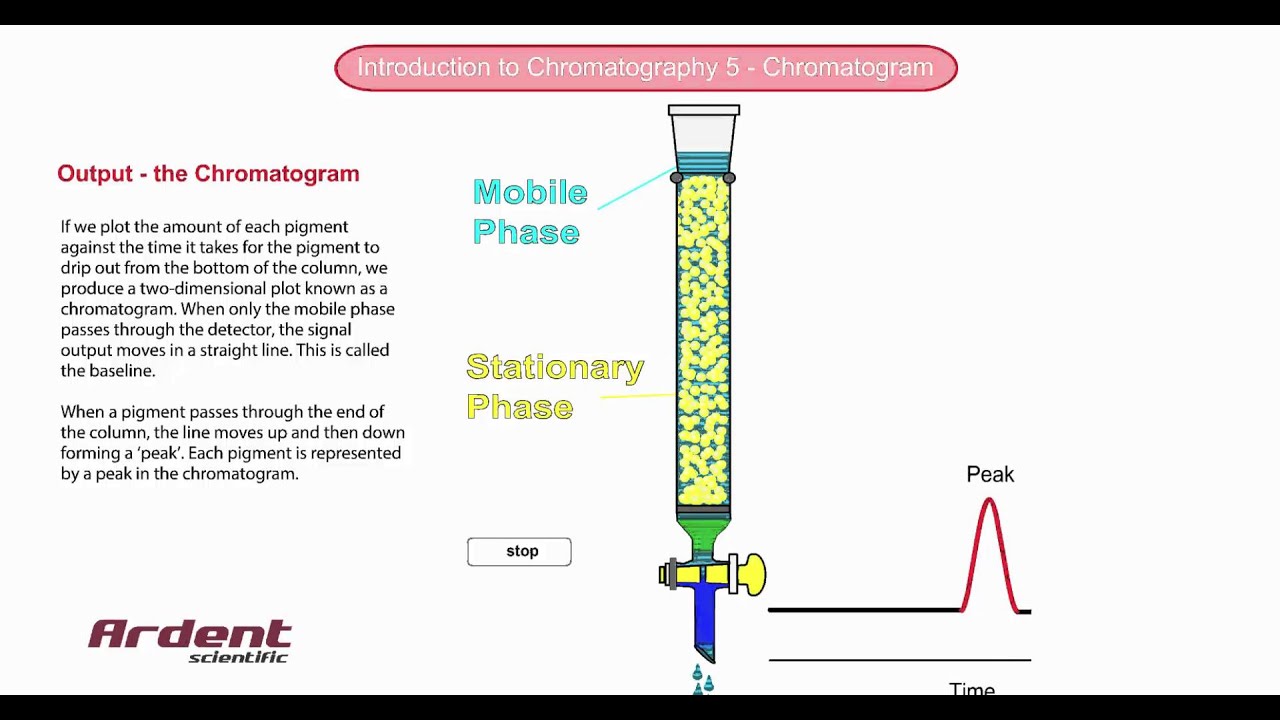 Introduction to Chromatography 5 - Chromatogram

Output - the Chromatogram

If we plot the amount of each pigment against the time it takes for the pigment to drip out from the bottom of the column, we produce a two-dimensional plot known as a chromatogram. When only the mobile phase passes through the detector, the signal output moves in a straight line. This is called the baseline.

When a pigment passes through the end of the column, the line moves up and then down forming a 'peak'. Each pigment is represented by a peak in the chromatogram.

Mobile Phase

Stationary Phase

stop

Peak

Time

Ardent scientific